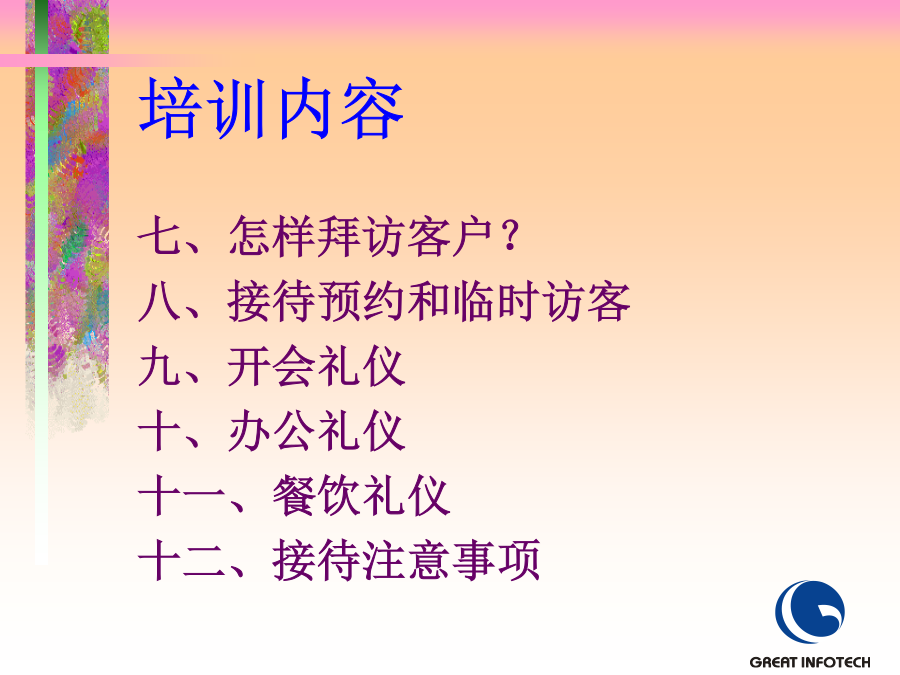 培训内容

七、怎样拜访客户？
八、接待预约和临时访客
九、开会礼仪
十、办公礼仪
十一、餐饮礼仪
十二、接待注意事项

GREAT INFOTECH